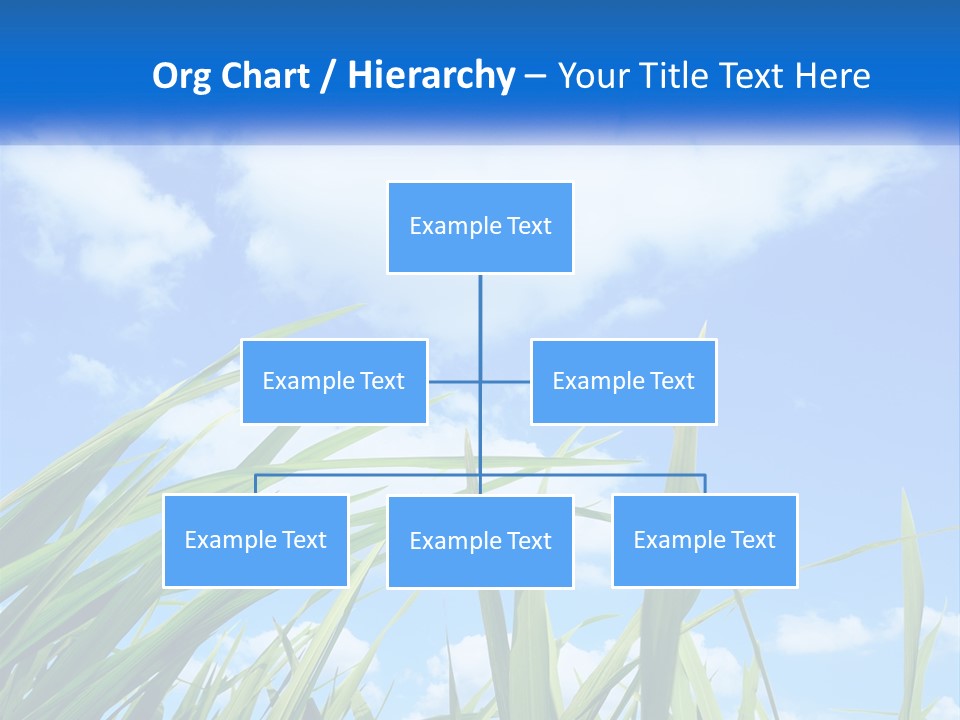 Org Chart / Hierarchy – Your Title Text Here

Example Text

Example Text

Example Text

Example Text

Example Text

Example Text